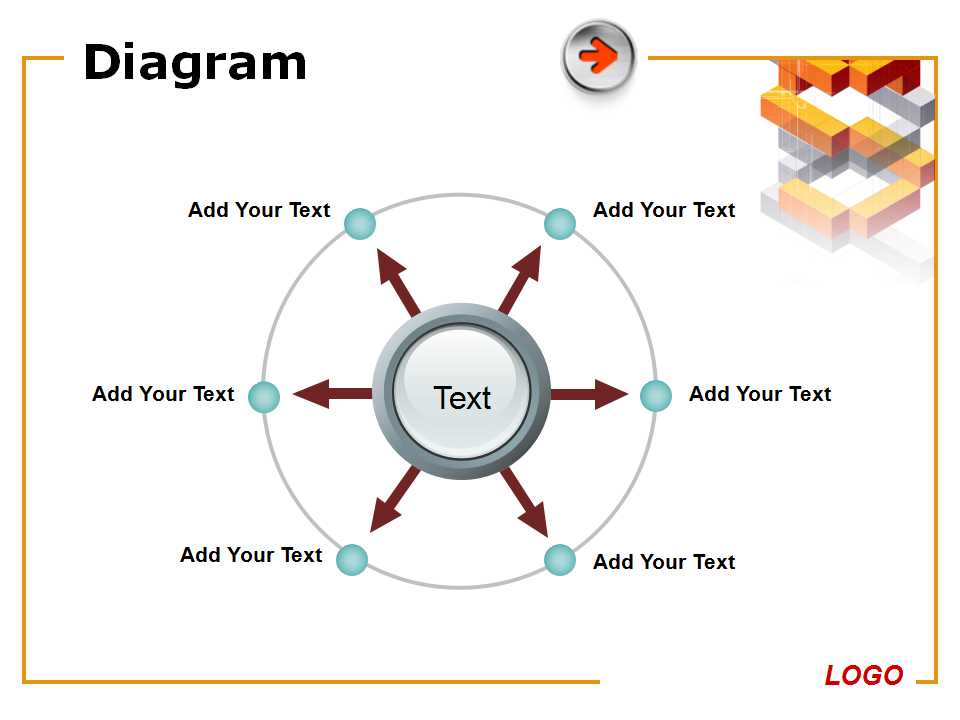 Diagram

Add Your Text

Add Your Text

Add Your Text

Text

Add Your Text

Add Your Text

Add Your Text

LOGO